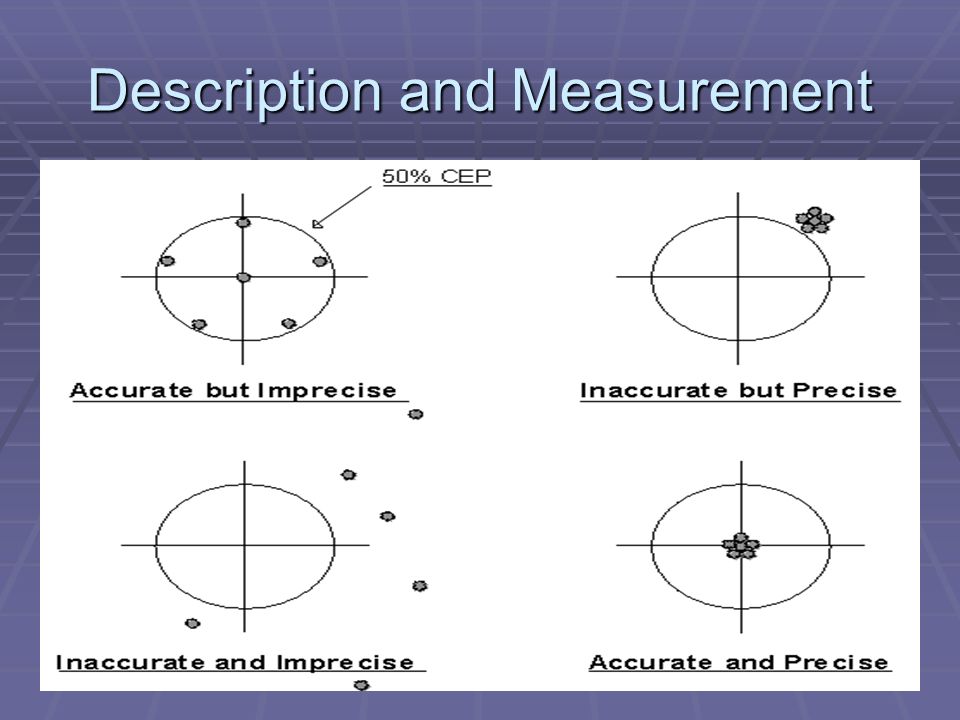 Description and Measurement

50% CEP

Accurate but Imprecise

Inaccurate but Precise

Inaccurate and Imprecise

Accurate and Precise